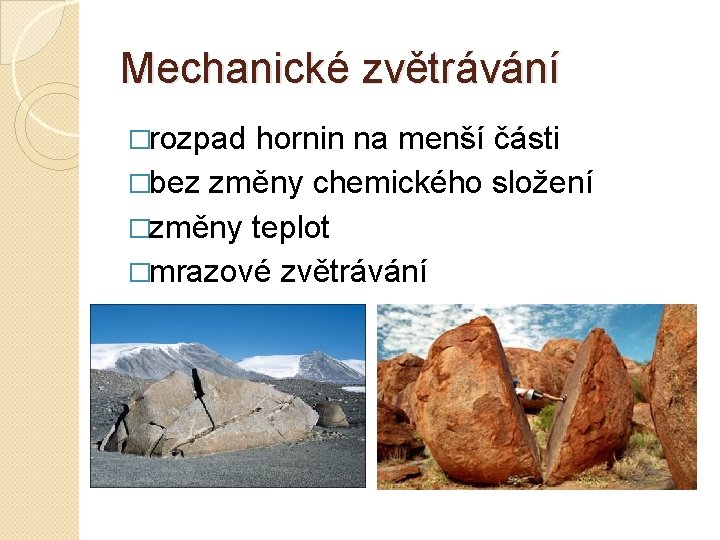 Mechanické zvětrávání

□rozpad hornin na menší části
□bez změny chemického složení
□změny teplot
□mrazové zvětrávání